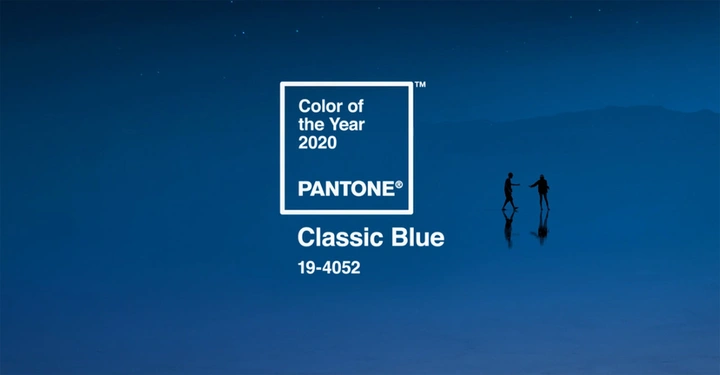 Color of the Year 2020

PANTONE®

™

Classic Blue

19-4052